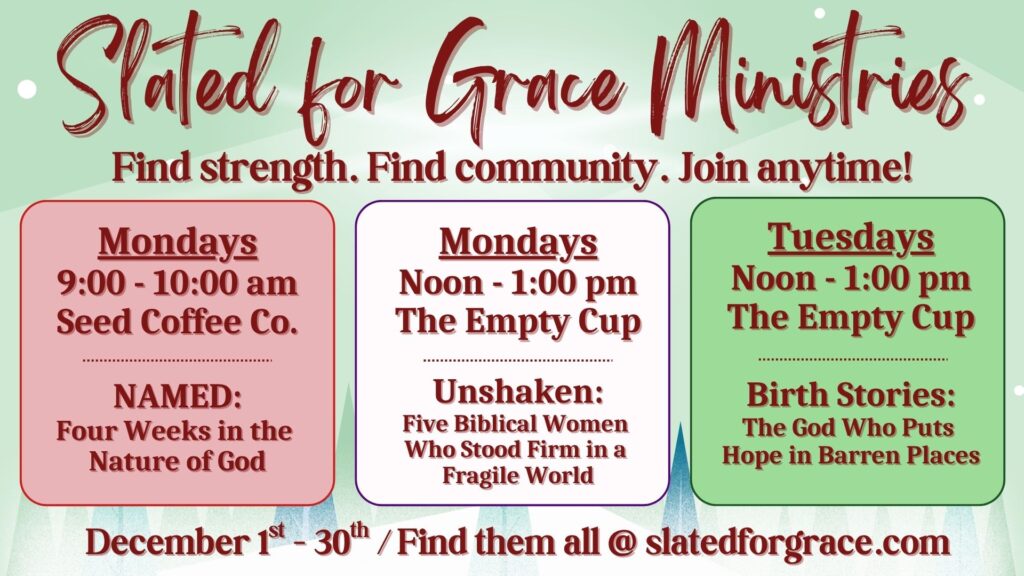 Slated for Grace Ministries

Find strength. Find community. Join anytime!

Mondays
9:00 - 10:00 am
Seed Coffee Co.

NAMED:
Four Weeks in the Nature of God

Mondays
Noon - 1:00 pm
The Empty Cup

Unshaken:
Five Biblical Women Who Stood Firm in a Fragile World

Tuesdays
Noon - 1:00 pm
The Empty Cup

Birth Stories:
The God Who Puts Hope in Barren Places

December 1$^{st}$ - 30$^{th}$ / Find them all @ slatedforgrace.com